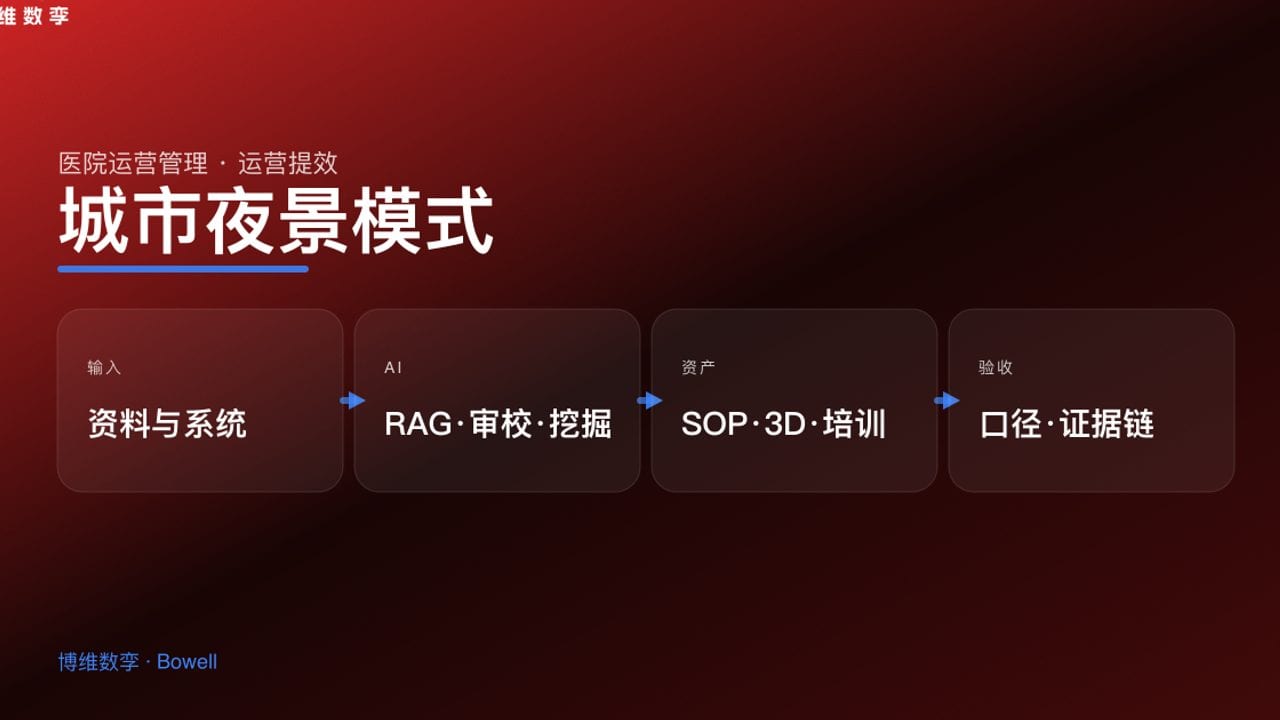 维数孪

医院运营管理 · 运营提效

城市夜景模式

输入

资料与系统

AI

RAG·审校·挖掘

资产

SOP·3D·培训

验收

口径·证据链

博维数孪 · Bowell